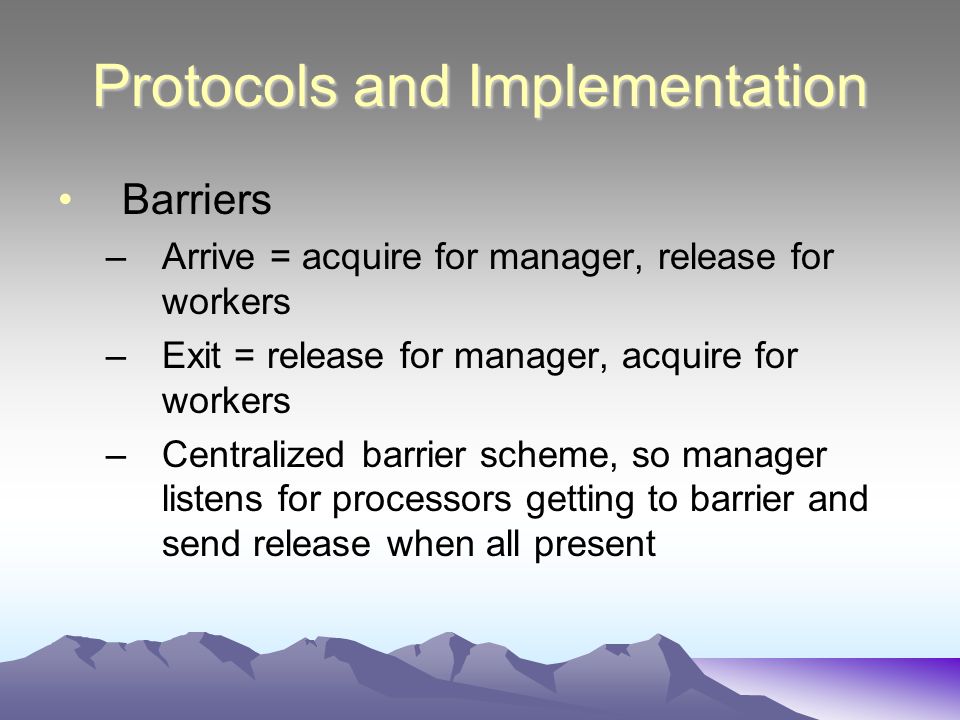 Protocols and Implementation

• Barriers
– Arrive = acquire for manager, release for workers
– Exit = release for manager, acquire for workers
– Centralized barrier scheme, so manager listens for processors getting to barrier and send release when all present